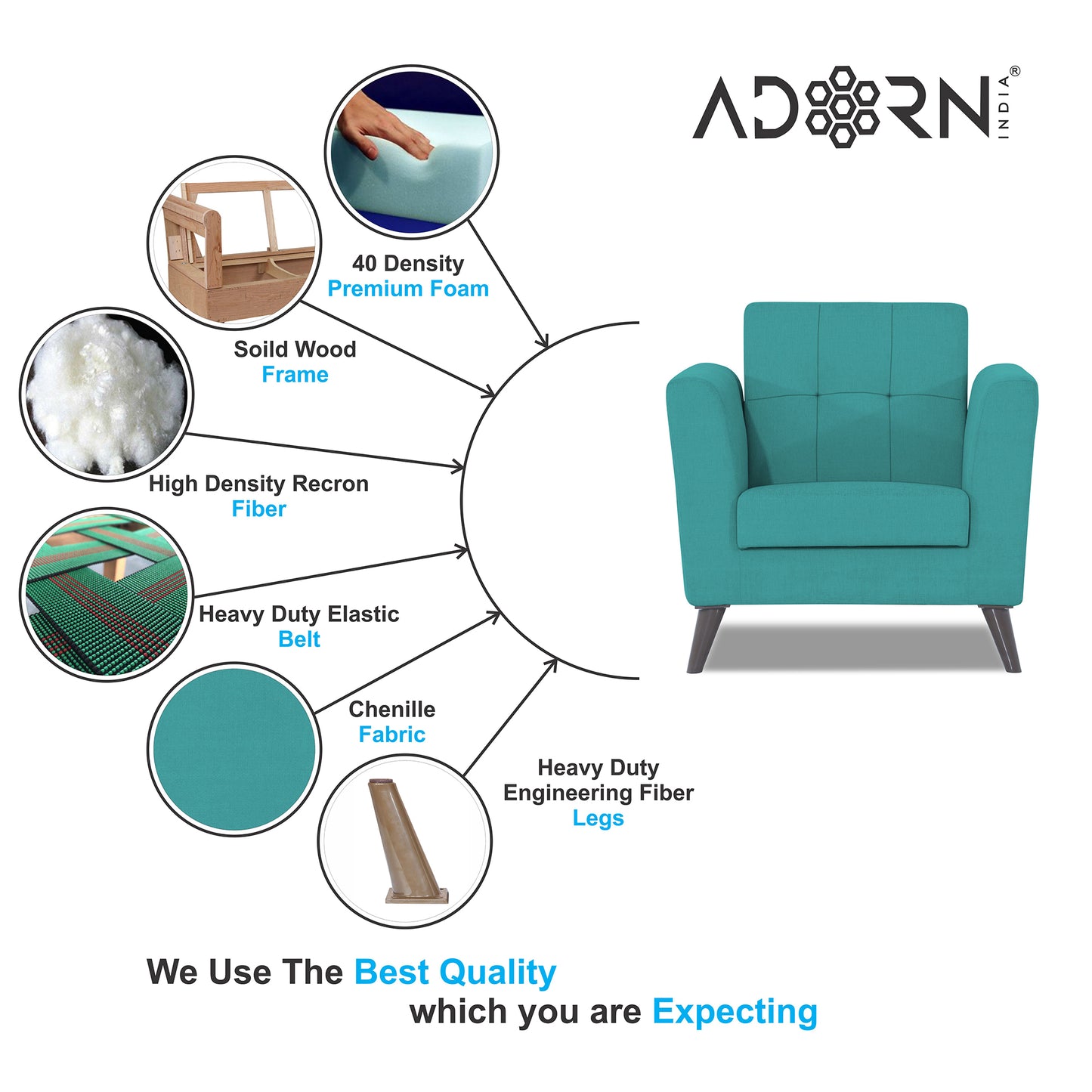 ADORN INDIA®

40 Density
Premium Foam

Soild Wood
Frame

High Density Recron
Fiber

Heavy Duty Elastic
Belt

Chenille
Fabric

Heavy Duty
Engineering Fiber
Legs

We Use The Best Quality
which you are Expecting